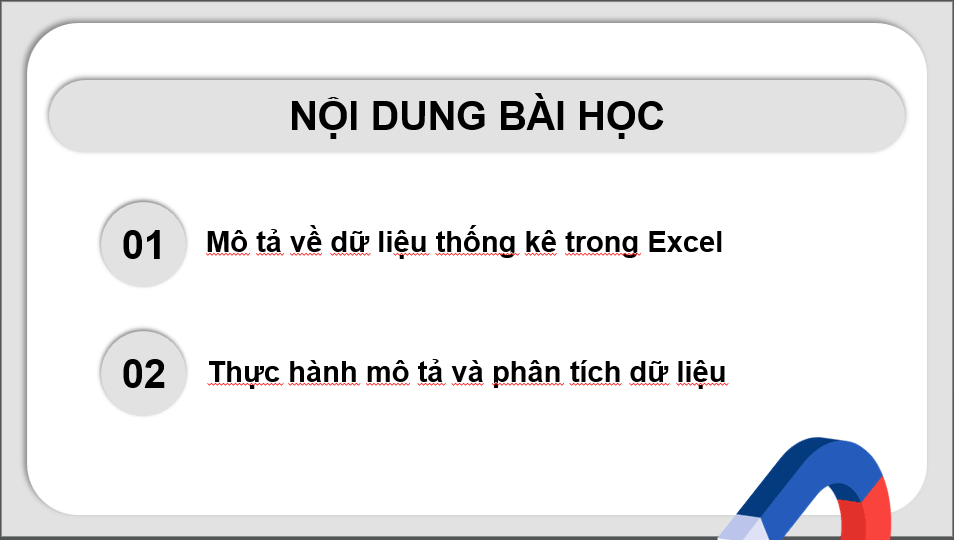 NỘI DUNG BÀI HỌC

01 Mô tả về dữ liệu thống kê trong Excel

02 Thực hành mô tả và phân tích dữ liệu